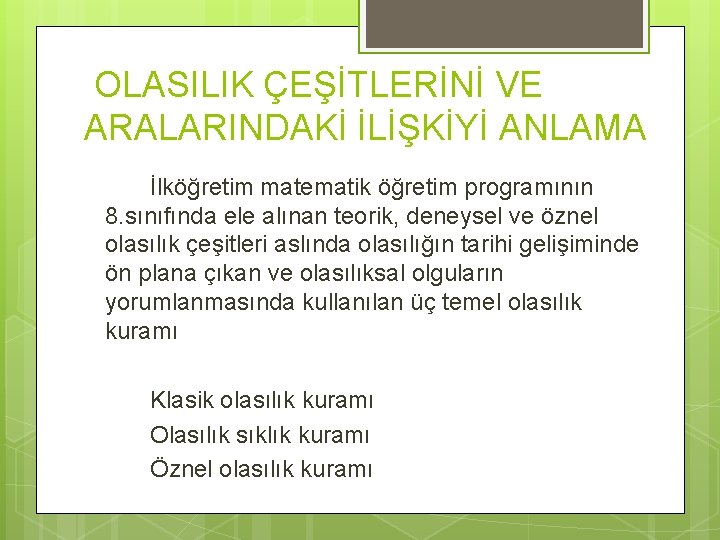 OLASILIK ÇEŞİTLERİNİ VE ARALARINDAKİ İLİŞKİYİ ANLAMA

İlköğretim matematik öğretim programının 8.sınıfında ele alınan teorik, deneysel ve öznel olasılık çeşitleri aslında olasılığın tarihi gelişiminde ön plana çıkan ve olasılıksal olguların yorumlanmasında kullanılan üç temel olasılık kuramı

Klasik olasılık kuramı
Olasılık sıklık kuramı
Öznel olasılık kuramı